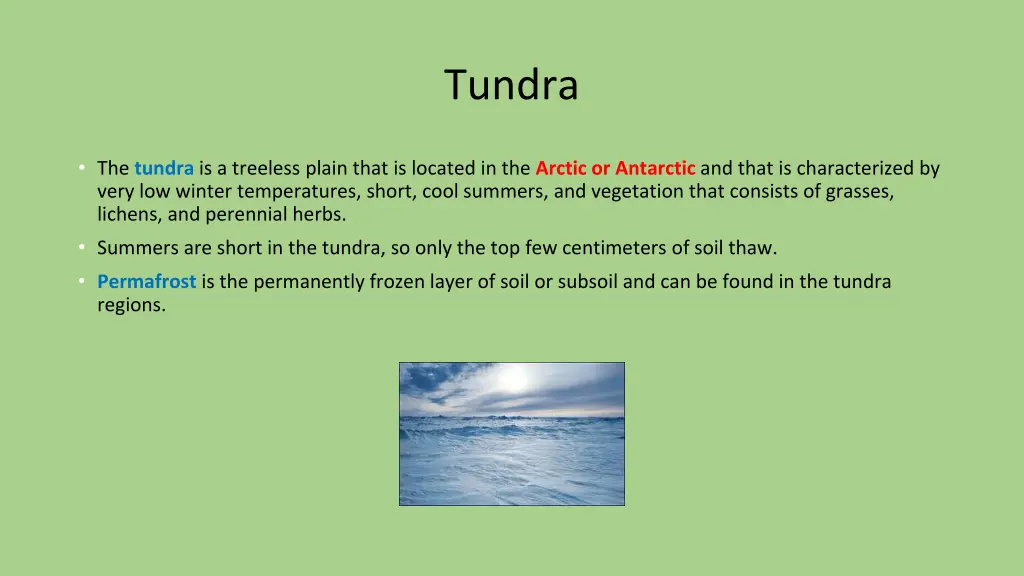 Tundra

• The tundra is a treeless plain that is located in the Arctic or Antarctic and that is characterized by very low winter temperatures, short, cool summers, and vegetation that consists of grasses, lichens, and perennial herbs.
• Summers are short in the tundra, so only the top few centimeters of soil thaw.
• Permafrost is the permanently frozen layer of soil or subsoil and can be found in the tundra regions.